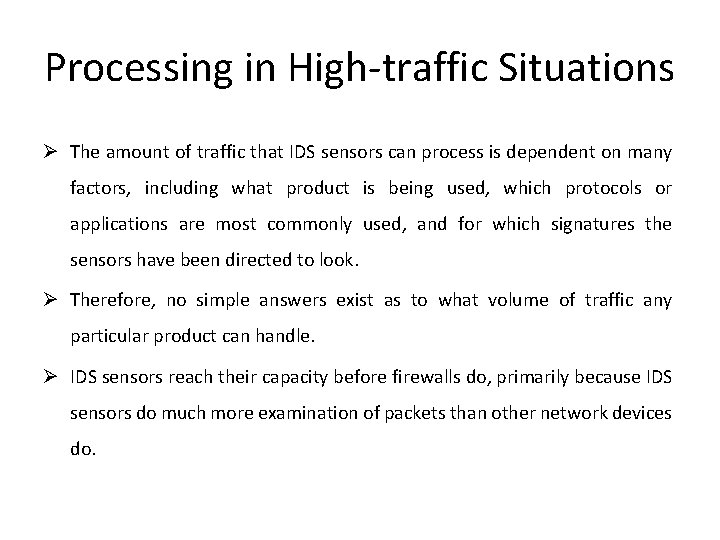 Processing in High-traffic Situations

➢ The amount of traffic that IDS sensors can process is dependent on many factors, including what product is being used, which protocols or applications are most commonly used, and for which signatures the sensors have been directed to look.

➢ Therefore, no simple answers exist as to what volume of traffic any particular product can handle.

➢ IDS sensors reach their capacity before firewalls do, primarily because IDS sensors do much more examination of packets than other network devices do.